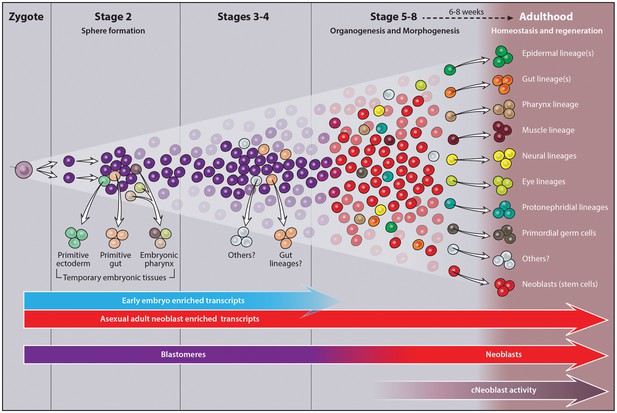 Zygote

Stage 2
Sphere formation

Stages 3-4

Stage 5-8
Organogenesis and Morphogenesis

6-8 weeks

Adulthood
Homeostasis and regeneration

Epidermal lineage(s)
Gut lineage(s)
Pharynx lineage
Muscle lineage
Neural lineages
Eye lineages
Protonephridial lineages
Primordial germ cells
Others?
Neoblasts (stem cells)

Primitive ectoderm
Primitive gut
Embryonic pharynx
Temporary embryonic tissues

Others?
Gut lineages?

Early embryo enriched transcripts
Asexual adult neoblast enriched transcripts

Blastomeres
Neoblasts

cNeoblast activity